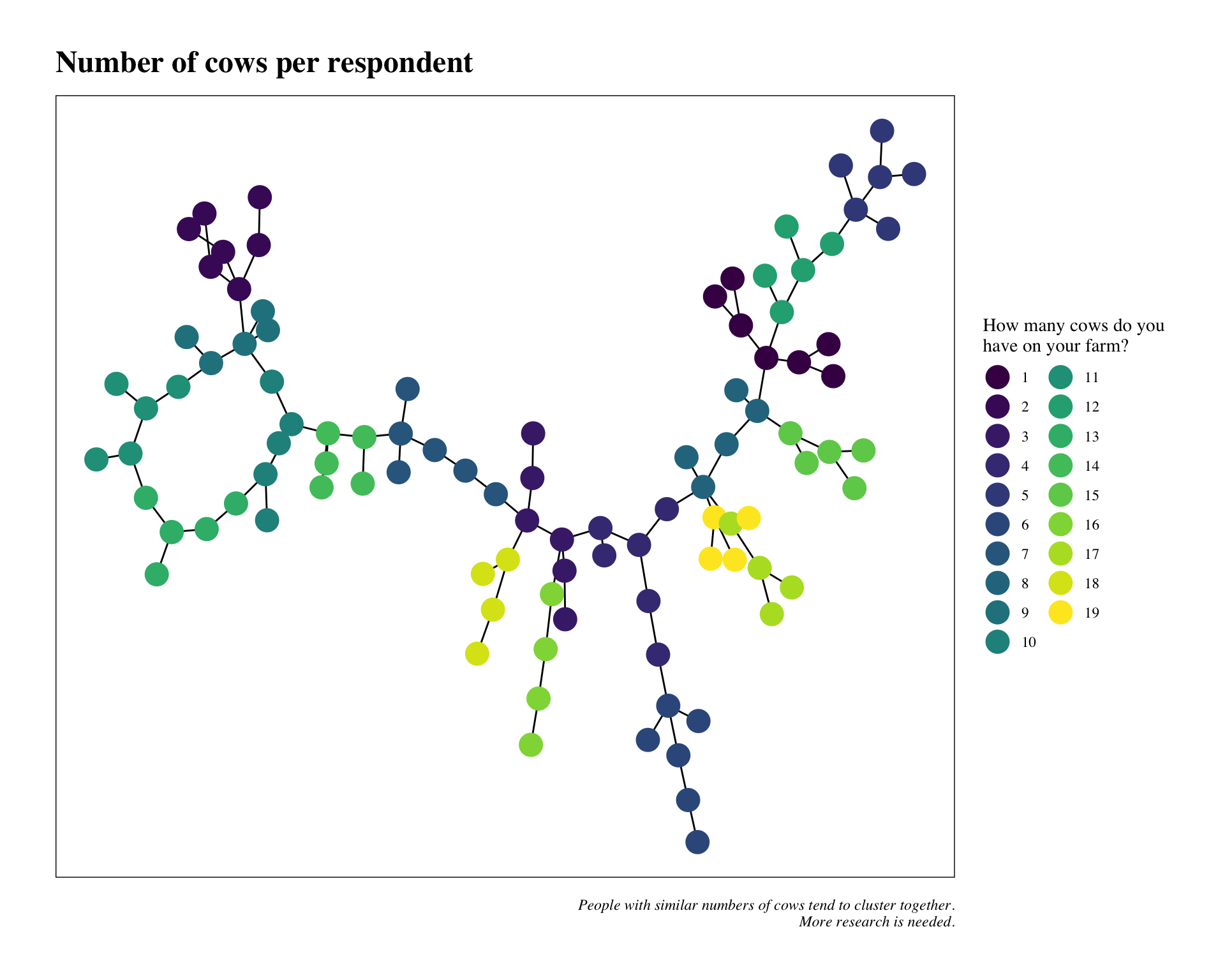 Number of cows per respondent

How many cows do you have on your farm?

1
2
3
4
5
6
7
8
9
10
11
12
13
14
15
16
17
18
19

People with similar numbers of cows tend to cluster together.
More research is needed.